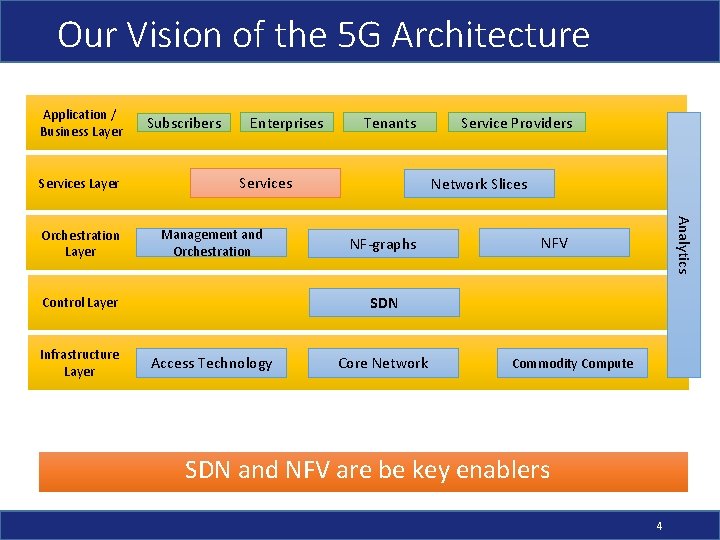 Our Vision of the 5G Architecture

Application / Business Layer
Subscribers
Enterprises
Tenants
Service Providers

Services Layer
Services
Network Slices

Orchestration Layer
Management and Orchestration
NF-graphs
NFV

Control Layer
SDN

Infrastructure Layer
Access Technology
Core Network
Commodity Compute

Analytics

SDN and NFV are be key enablers

4